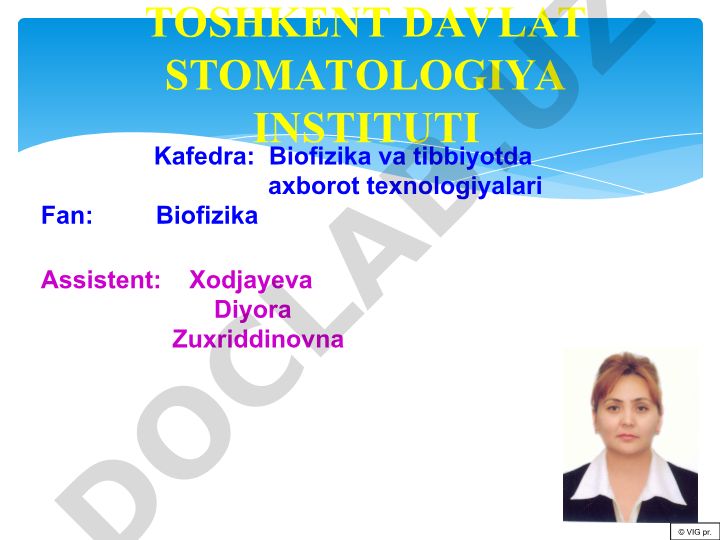 TOSHKENT DAVLAT STOMATOLOGIYA INSTITUTI

Kafedra: Biofizika va tibbiyotda axborot texnologiyalari

Fan: Biofizika

Assistent: Xodjayeva Diyora Zuxriddinovna

DOCLAB.UZ

© VIG pr.